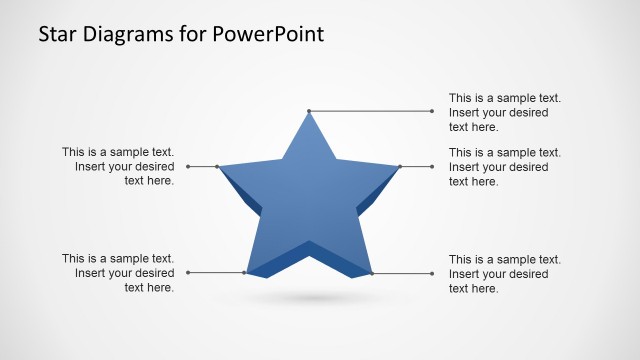 Star Diagrams for PowerPoint

This is a sample text. Insert your desired text here.

This is a sample text. Insert your desired text here.

This is a sample text. Insert your desired text here.

This is a sample text. Insert your desired text here.

This is a sample text. Insert your desired text here.